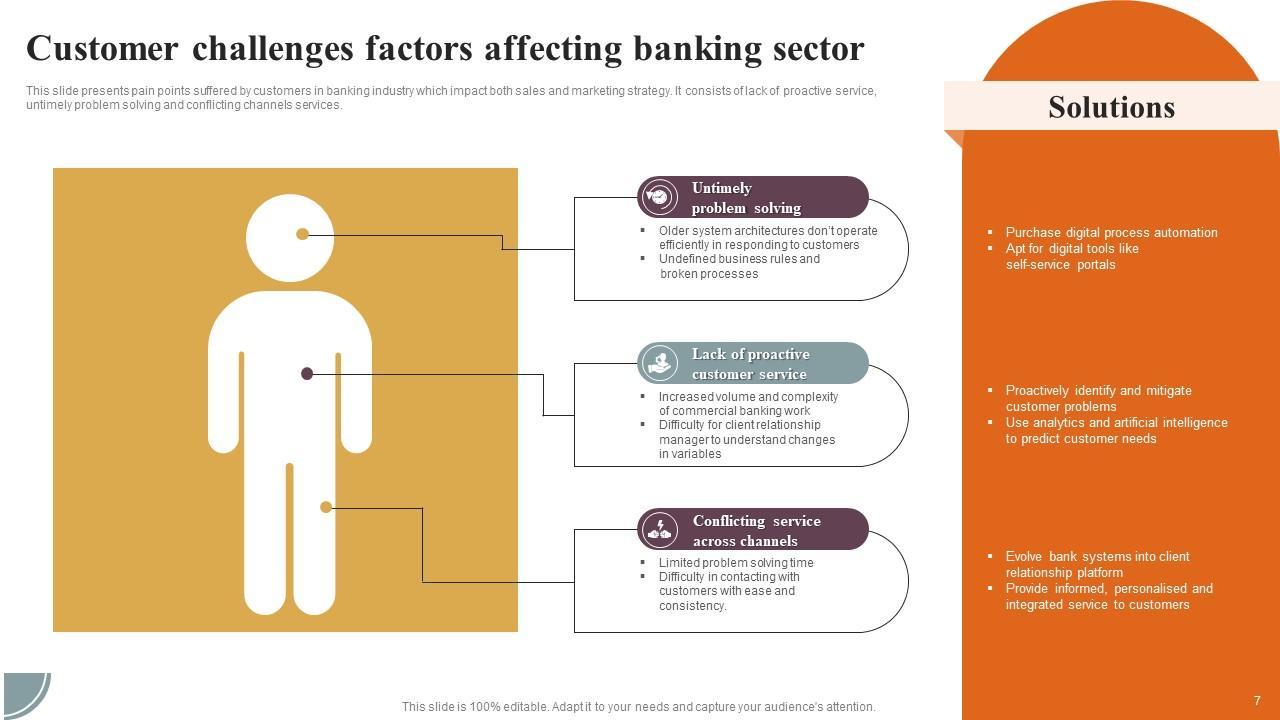 Customer challenges factors affecting banking sector

This slide presents pain points suffered by customers in banking industry which impact both sales and marketing strategy. It consists of lack of proactive service, untimely problem solving and conflicting channels services.

Untimely problem solving

- Older system architectures don't operate efficiently in responding to customers
- Undefined business rules and broken processes

Lack of proactive customer service

- Increased volume and complexity of commercial banking work
- Difficulty for client relationship manager to understand changes in variables

Conflicting service across channels

- Limited problem solving time
- Difficulty in contacting with customers with ease and consistency.

Solutions

- Purchase digital process automation
- Apt for digital tools like self-service portals

- Proactively identify and mitigate customer problems
- Use analytics and artificial intelligence to predict customer needs

- Evolve bank systems into client relationship platform
- Provide informed, personalised and integrated service to customers

This slide is 100% editable. Adapt it to your needs and capture your audience's attention.

7